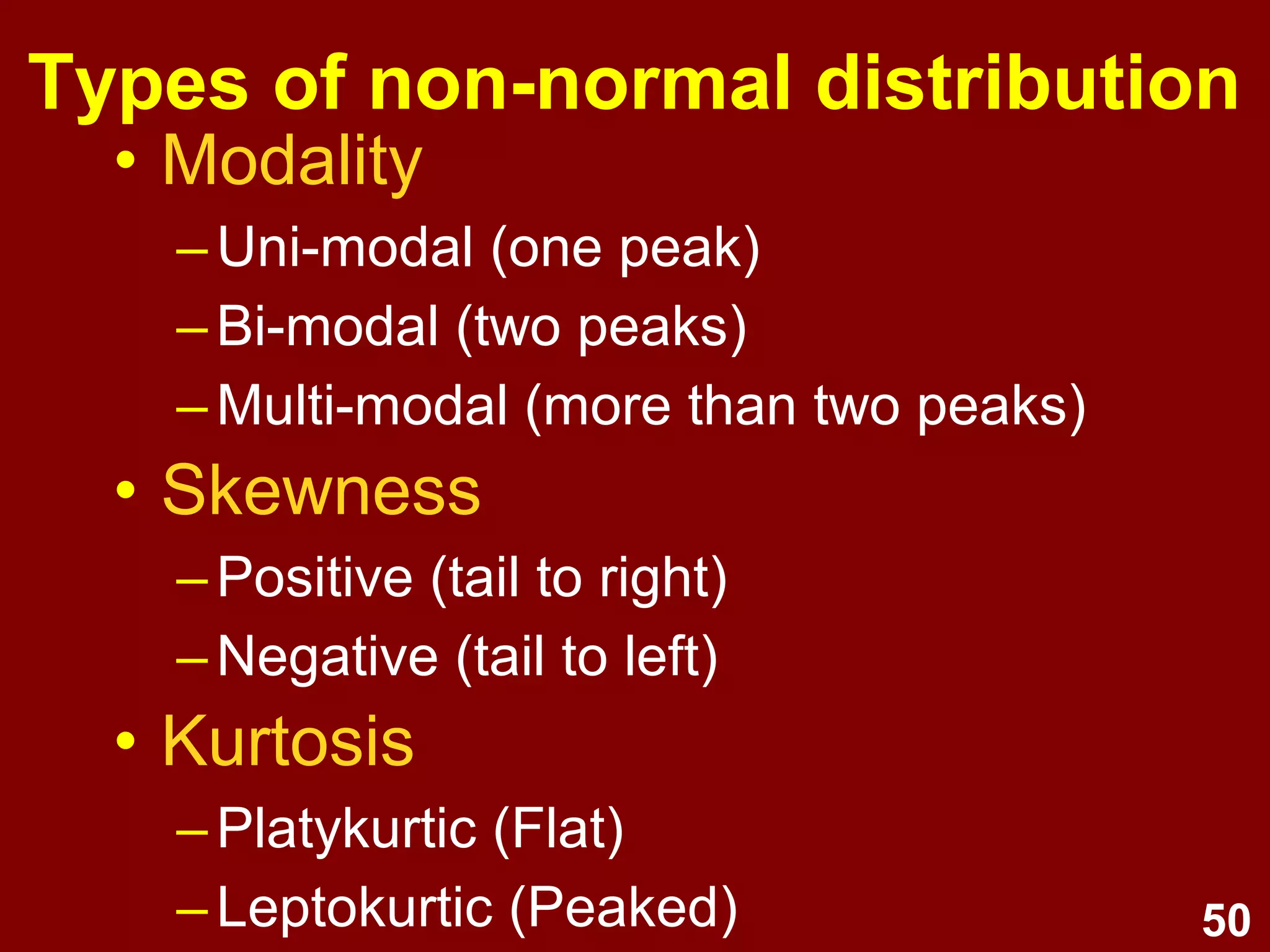 Types of non-normal distribution

• Modality
– Uni-modal (one peak)
– Bi-modal (two peaks)
– Multi-modal (more than two peaks)
• Skewness
– Positive (tail to right)
– Negative (tail to left)
• Kurtosis
– Platykurtic (Flat)
– Leptokurtic (Peaked)

50